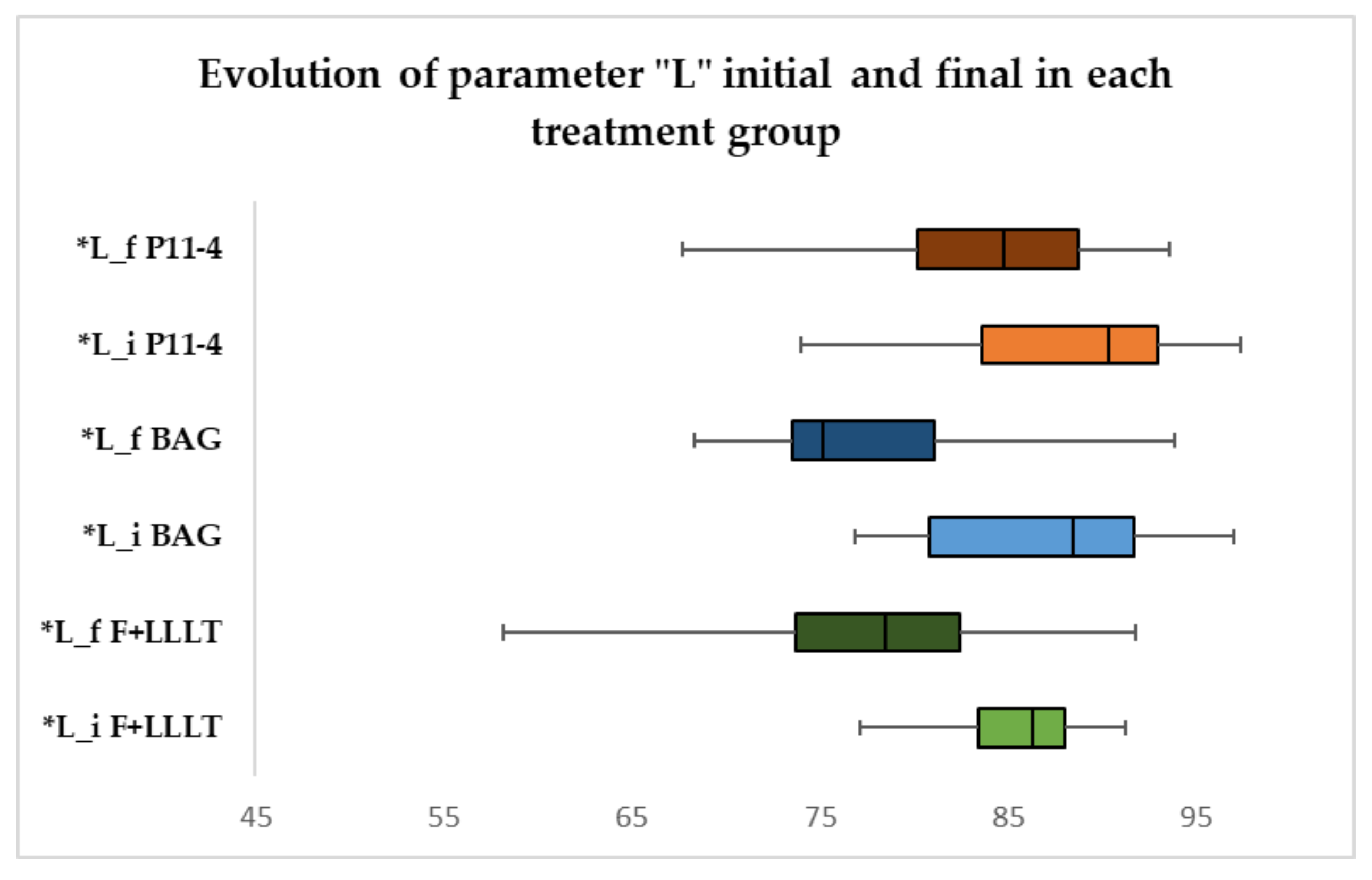 Evolution of parameter "L" initial and final in each treatment group

*L_f P11-4
*L_i P11-4
*L_f BAG
*L_i BAG
*L_f F+LLLT
*L_i F+LLLT

45 55 65 75 85 95